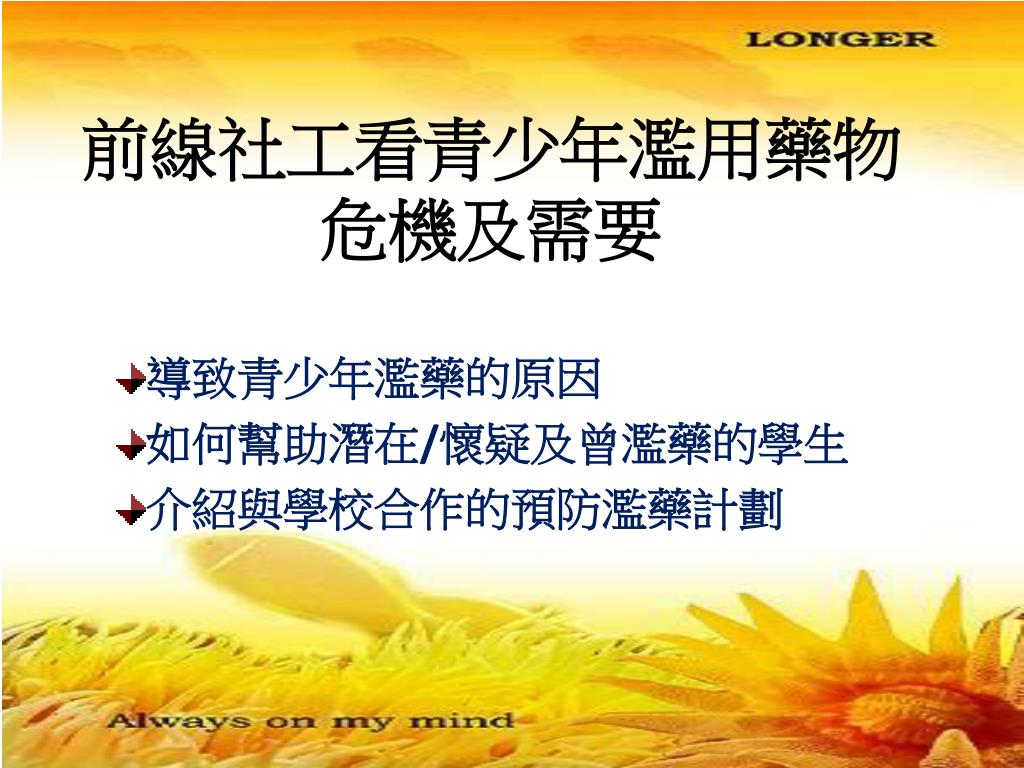 LONGER

前線社工看青少年濫用藥物危機及需要

導致青少年濫藥的原因
如何幫助潛在/懷疑及曾濫藥的學生
介紹與學校合作的預防濫藥計劃

Always on my mind